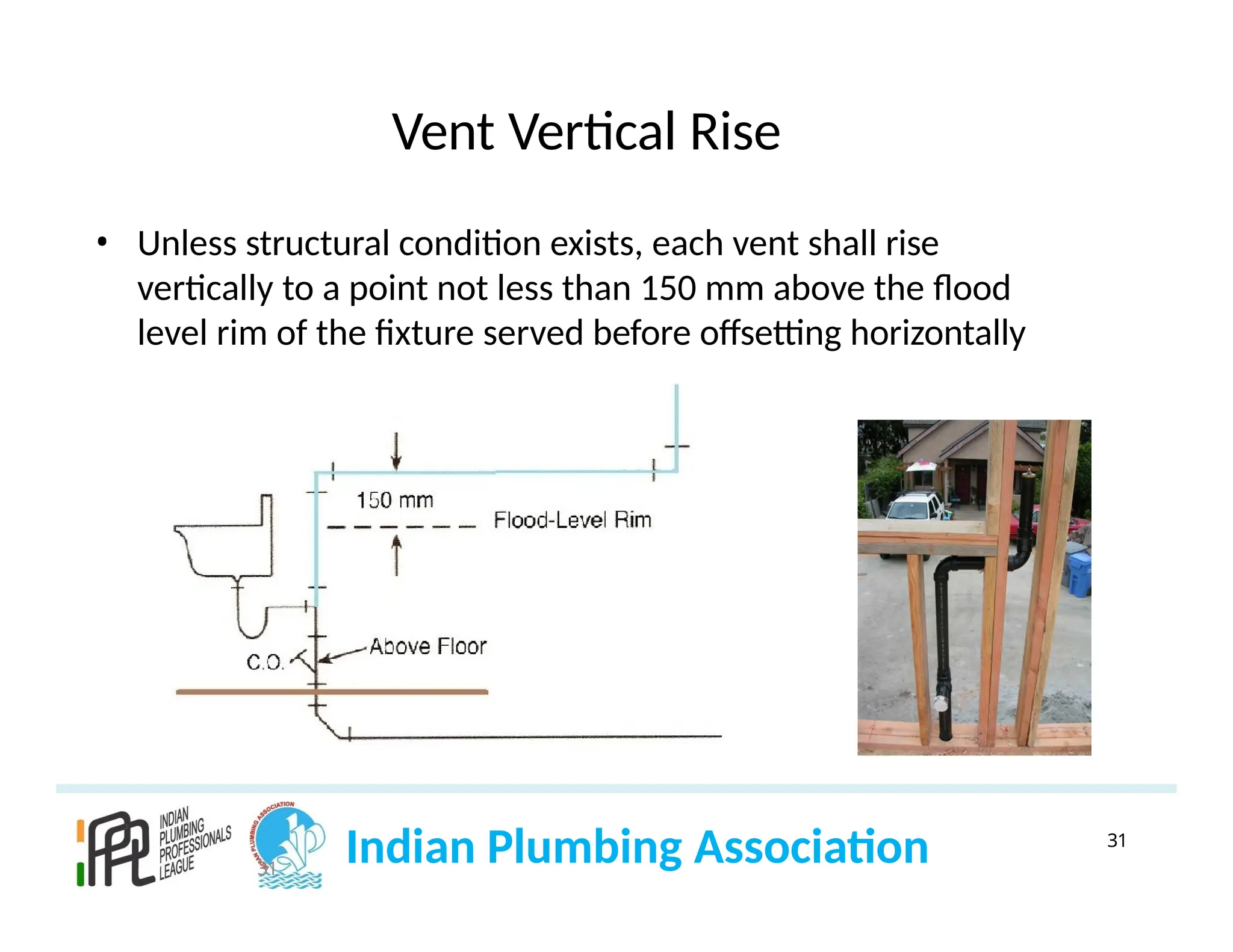 Vent Vertical Rise

• Unless structural condition exists, each vent shall rise vertically to a point not less than 150 mm above the flood level rim of the fixture served before offsetting horizontally

150 mm

Flood-Level Rim

Above Floor

C.O.

INDIAN PLUMBING PROFESSIONALS LEAGUE

INDIAN PLUMBING ASSOCIATION

Indian Plumbing Association

31